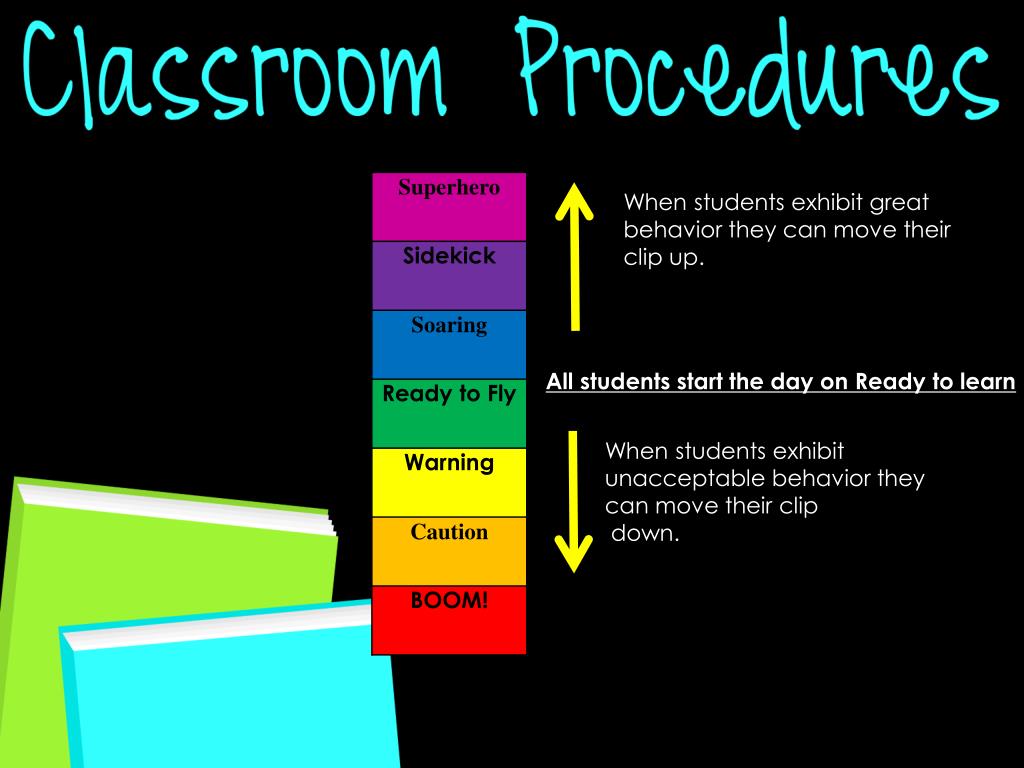 Classroom Procedures

Superhero
Sidekick
Soaring
Ready to Fly
Warning
Caution
BOOM!

When students exhibit great behavior they can move their clip up.

All students start the day on Ready to learn

When students exhibit unacceptable behavior they can move their clip down.